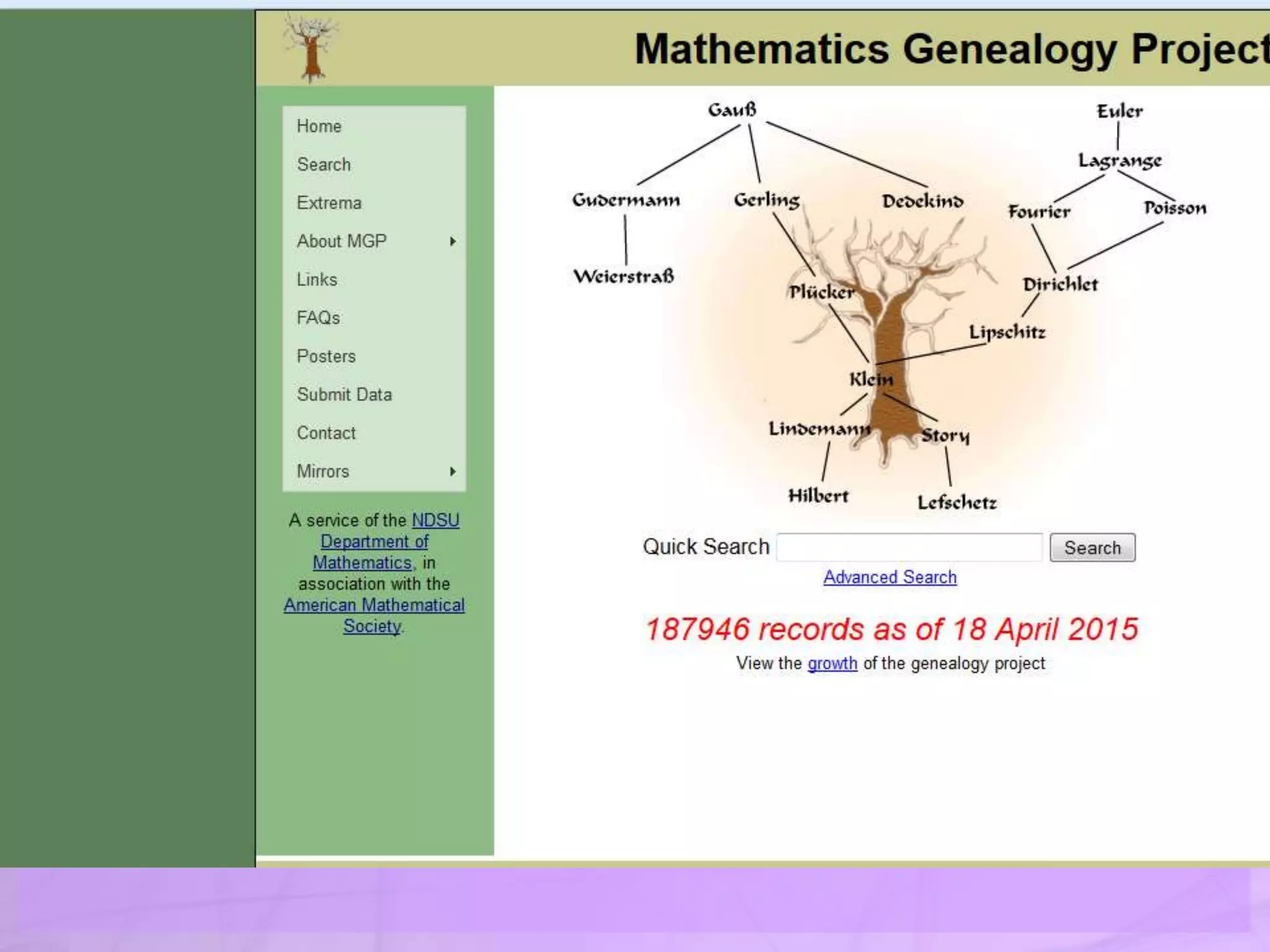 Mathematics Genealogy Project

Home
Search
Extrema
About MGP
Links
FAQs
Posters
Submit Data
Contact
Mirrors

A service of the NDSU Department of Mathematics, in association with the American Mathematical Society.

Gauß
Euler
Lagrange
Gudermann
Gerling
Dedekind
Fourier
Poisson
Weierstraß
Plücker
Dirichlet
Lipschitz
Klein
Lindemann
Story
Hilbert
Lefschetz

Quick Search
Search
Advanced Search

187946 records as of 18 April 2015

View the growth of the genealogy project